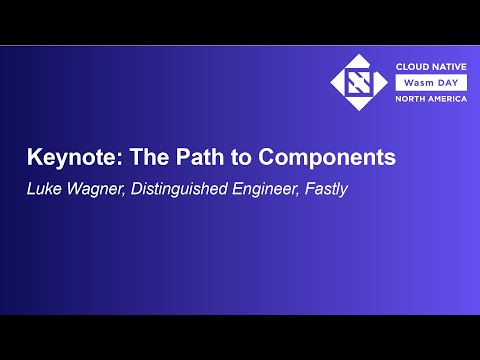 CLOUD NATIVE
Wasm DAY
NORTH AMERICA

Keynote: The Path to Components

Luke Wagner, Distinguished Engineer, Fastly